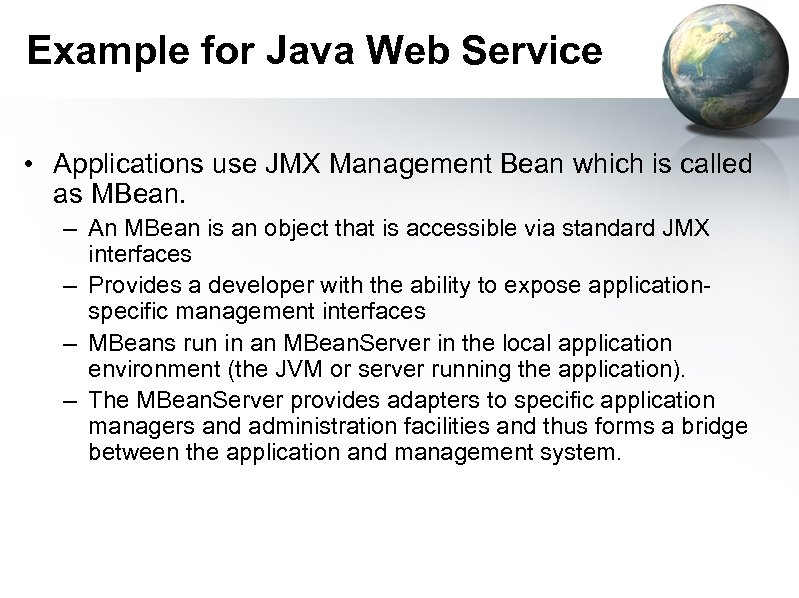 Example for Java Web Service

• Applications use JMX Management Bean which is called as MBean.
– An MBean is an object that is accessible via standard JMX interfaces
– Provides a developer with the ability to expose application-specific management interfaces
– MBeans run in an MBeanServer in the local application environment (the JVM or server running the application).
– The MBeanServer provides adapters to specific application managers and administration facilities and thus forms a bridge between the application and management system.